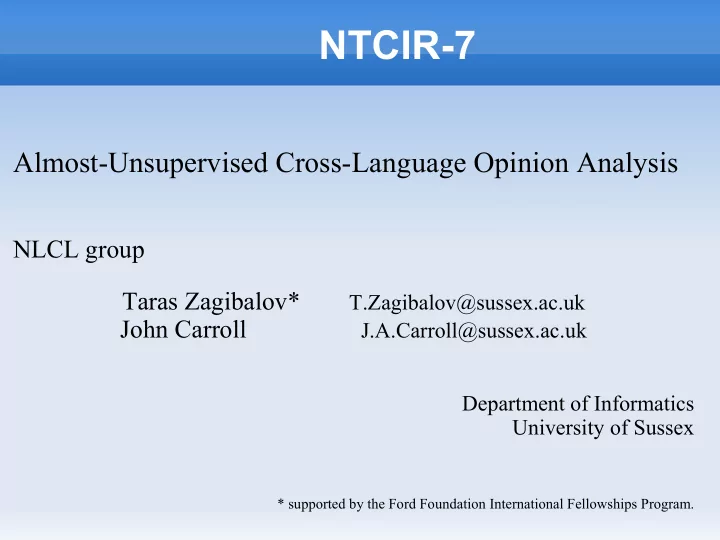 NTCIR-7

Almost-Unsupervised Cross-Language Opinion Analysis

NLCL group

Taras Zagibalov* T.Zagibalov@sussex.ac.uk
John Carroll J.A.Carroll@sussex.ac.uk

Department of Informatics
University of Sussex

* supported by the Ford Foundation International Fellowships Program.